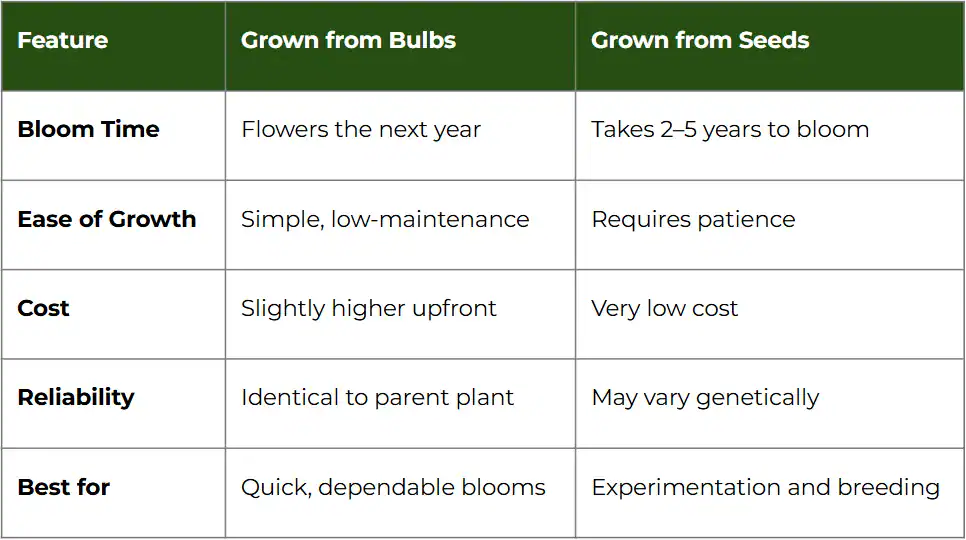 | Feature | Grown from Bulbs | Grown from Seeds |
|---|---|---|
| Bloom Time | Flowers the next year | Takes 2–5 years to bloom |
| Ease of Growth | Simple, low-maintenance | Requires patience |
| Cost | Slightly higher upfront | Very low cost |
| Reliability | Identical to parent plant | May vary genetically |
| Best for | Quick, dependable blooms | Experimentation and breeding |